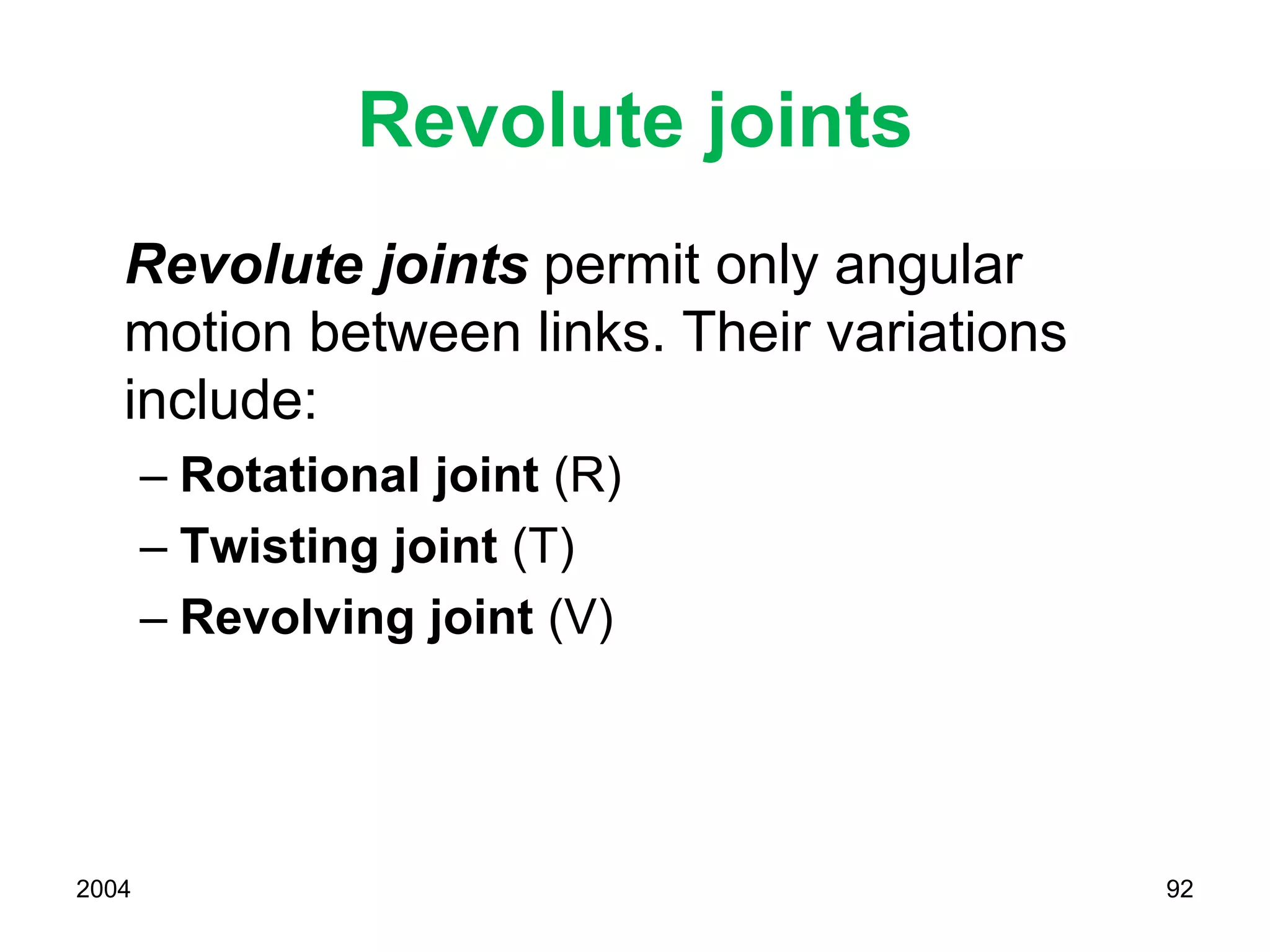 Revolute joints

Revolute joints permit only angular motion between links. Their variations include:

– Rotational joint (R)
– Twisting joint (T)
– Revolving joint (V)

2004

92